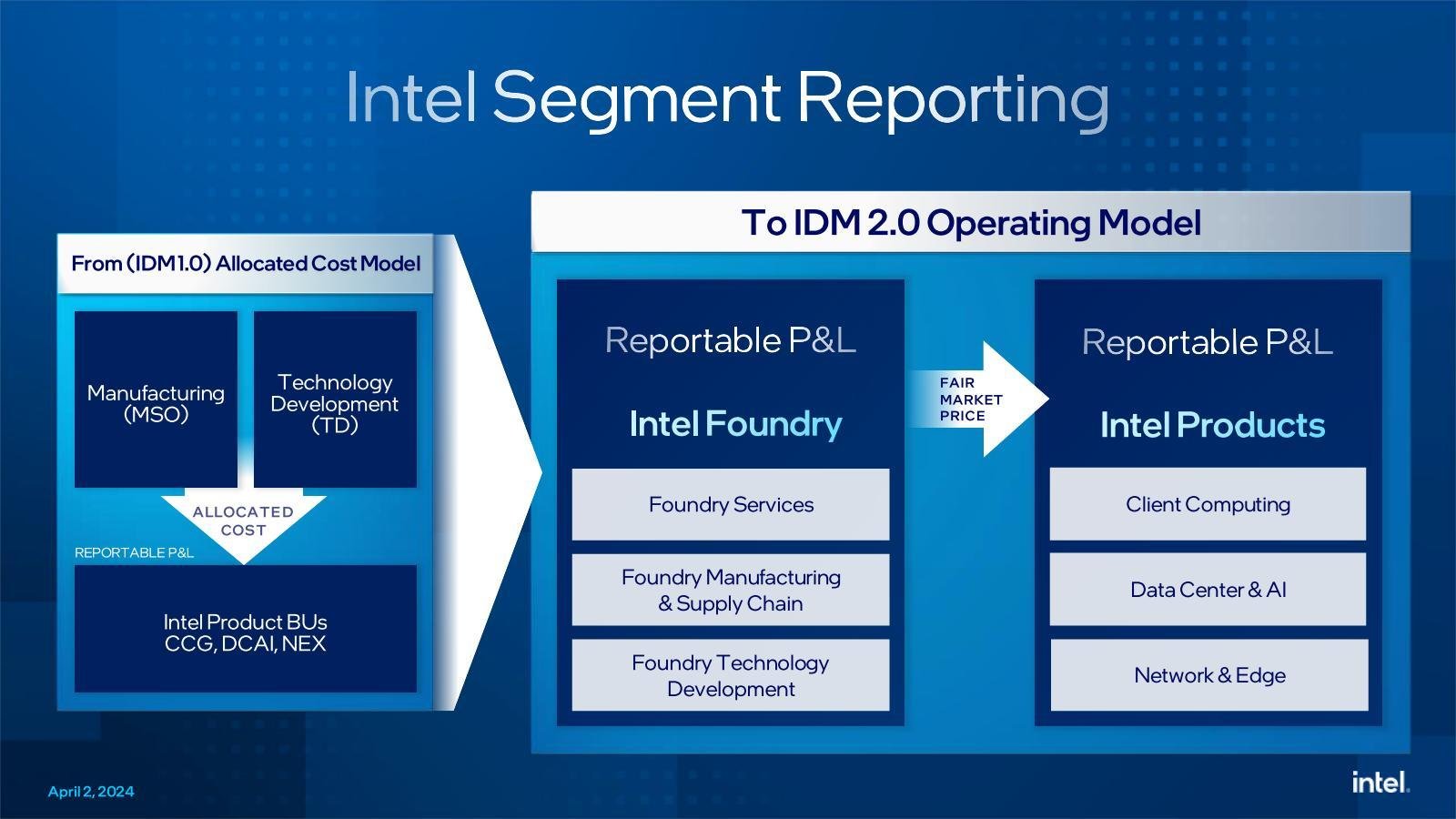 Intel Segment Reporting

From (IDM1.0) Allocated Cost Model

Manufacturing (MSO)

Technology Development (TD)

ALLOCATED COST

REPORTABLE P&L

Intel Product BUs CCG, DCAI, NEX

To IDM 2.0 Operating Model

Reportable P&L

Intel Foundry

Foundry Services

Foundry Manufacturing & Supply Chain

Foundry Technology Development

FAIR MARKET PRICE

Reportable P&L

Intel Products

Client Computing

Data Center & AI

Network & Edge

April 2, 2024

intel.